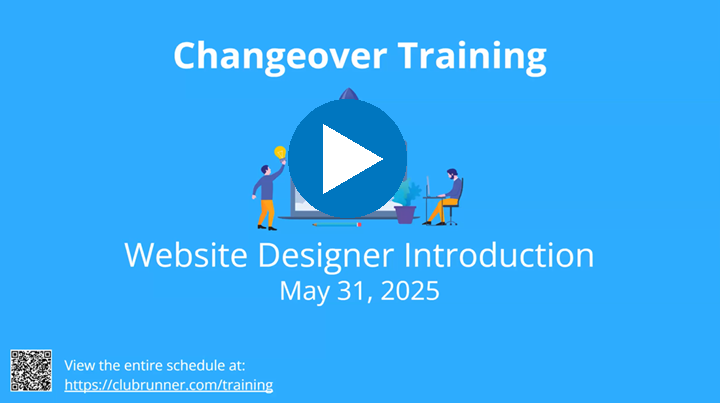 Changeover Training

Website Designer Introduction
May 31, 2025

View the entire schedule at:
https://clubrunner.com/training